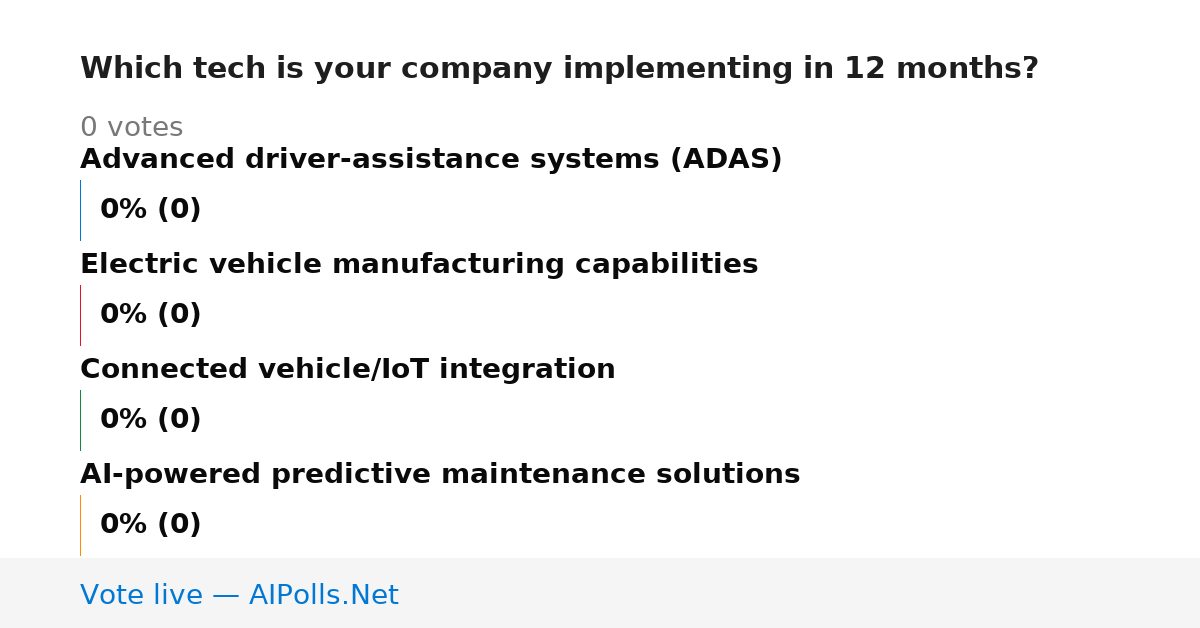 Which tech is your company implementing in 12 months?

0 votes

Advanced driver-assistance systems (ADAS)

0% (0)

Electric vehicle manufacturing capabilities

0% (0)

Connected vehicle/IoT integration

0% (0)

AI-powered predictive maintenance solutions

0% (0)

Vote live — AIPolls.Net